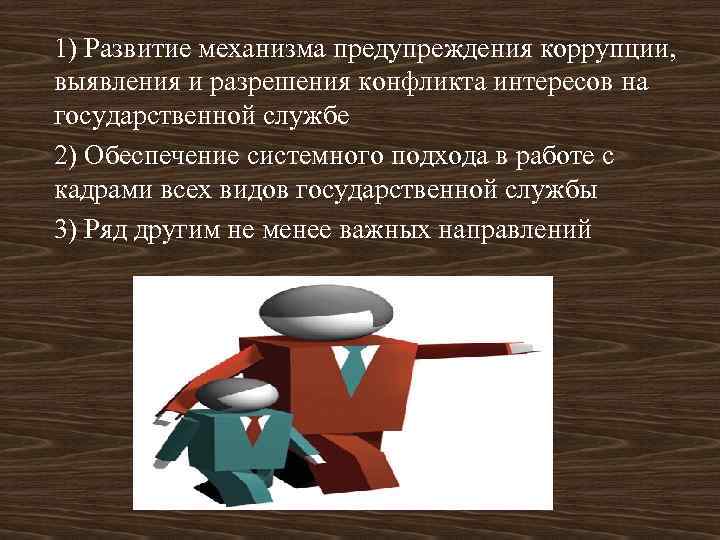 1) Развитие механизма предупреждения коррупции, выявления и разрешения конфликта интересов на государственной службе

2) Обеспечение системного подхода в работе с кадрами всех видов государственной службы

3) Ряд другим не менее важных направлений